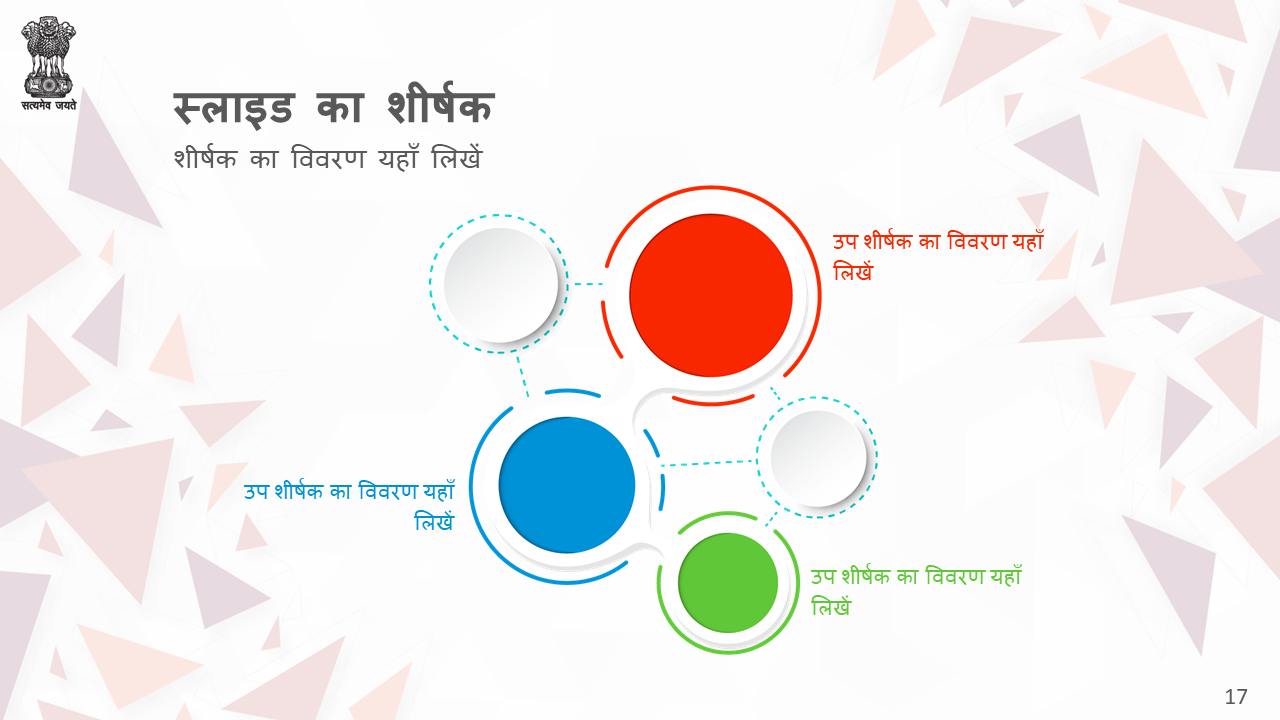 सत्यमेव जयते

स्लाइड का शीर्षक

शीर्षक का विवरण यहाँ लिखें

उप शीर्षक का विवरण यहाँ लिखें

उप शीर्षक का विवरण यहाँ लिखें

उप शीर्षक का विवरण यहाँ लिखें

17